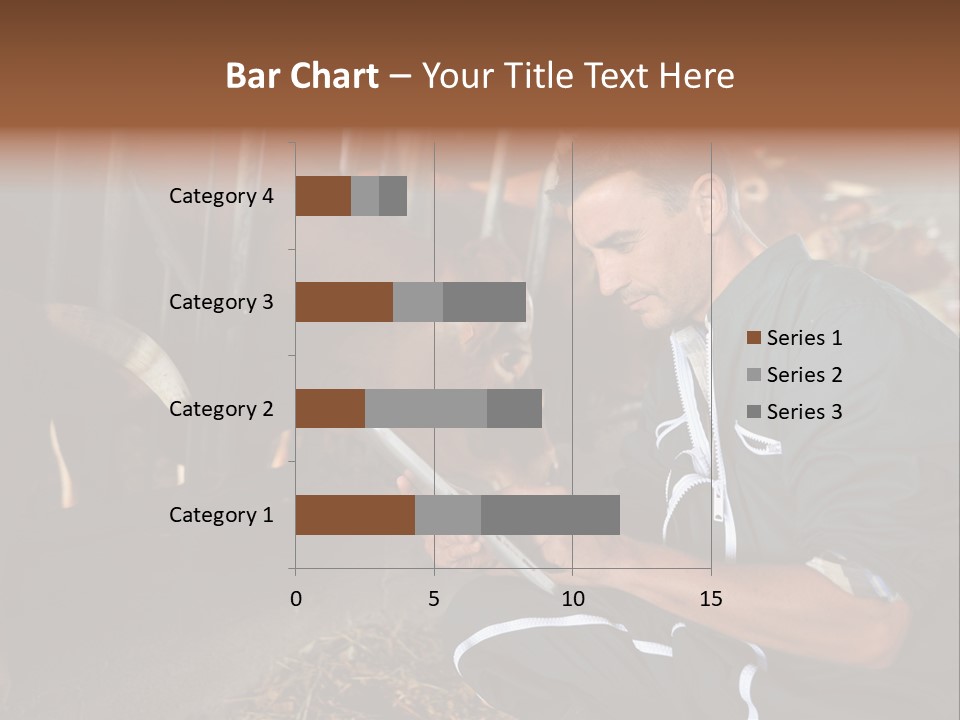 Bar Chart – Your Title Text Here

Category 4
Category 3
Category 2
Category 1

0
5
10
15

Series 1
Series 2
Series 3